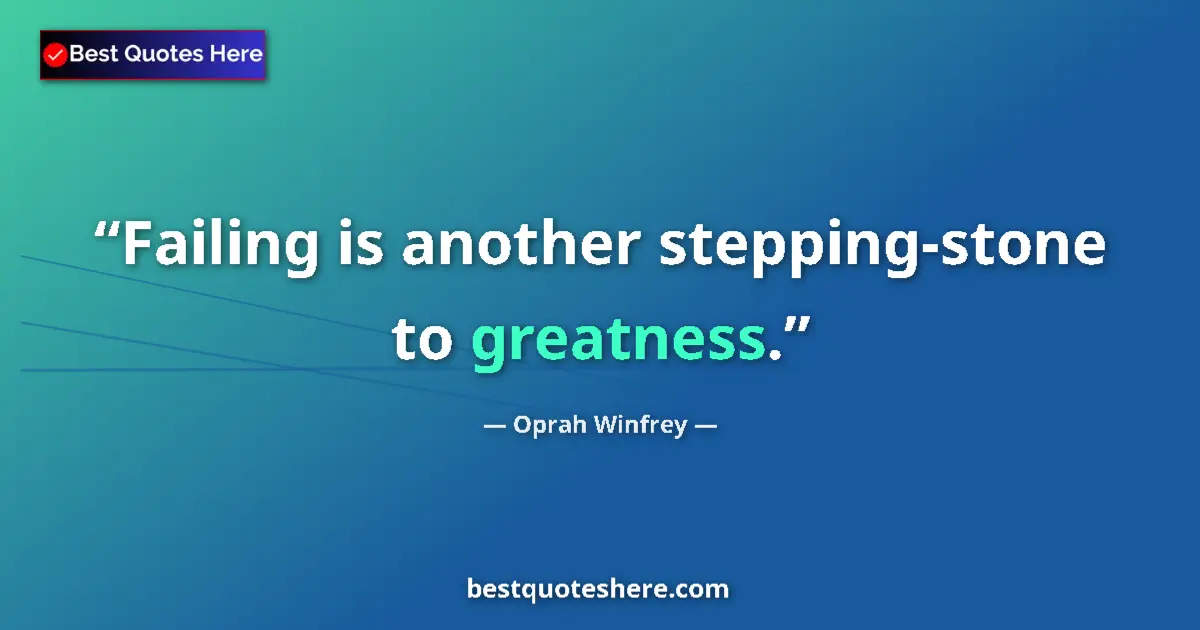 Best Quotes Here

“Failing is another stepping-stone to greatness.”

— Oprah Winfrey —

bestquoteshere.com